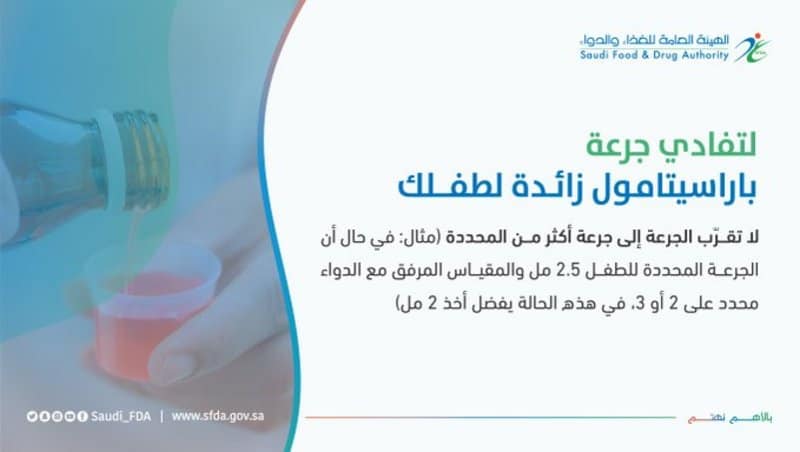 الهيئة العامة للغذاء والدواء
Saudi Food & Drug Authority

لتفادي جرعة
باراسيتامول زائدة لطفلك

لا تقرّب الجرعة إلى جرعة أكثر من المحددة (مثال: في حال أن الجرعة المحددة للطفل 2.5 مل والمقياس المرفق مع الدواء محدد على 2 أو 3، في هذه الحالة يفضل أخذ 2 مل)

Saudi_FDA | www.sfda.gov.sa

بالأهم نهتم